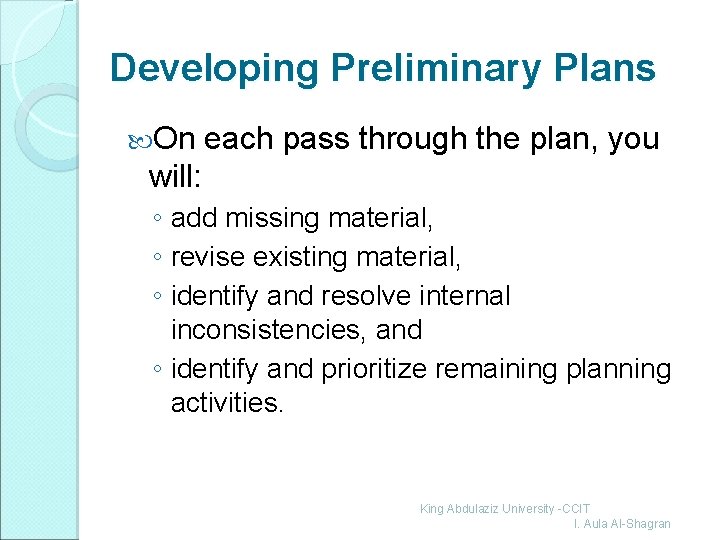 Developing Preliminary Plans

On each pass through the plan, you will:

◦ add missing material,
◦ revise existing material,
◦ identify and resolve internal inconsistencies, and
◦ identify and prioritize remaining planning activities.

King Abdulaziz University -CCIT
I. Aula Al-Shagran